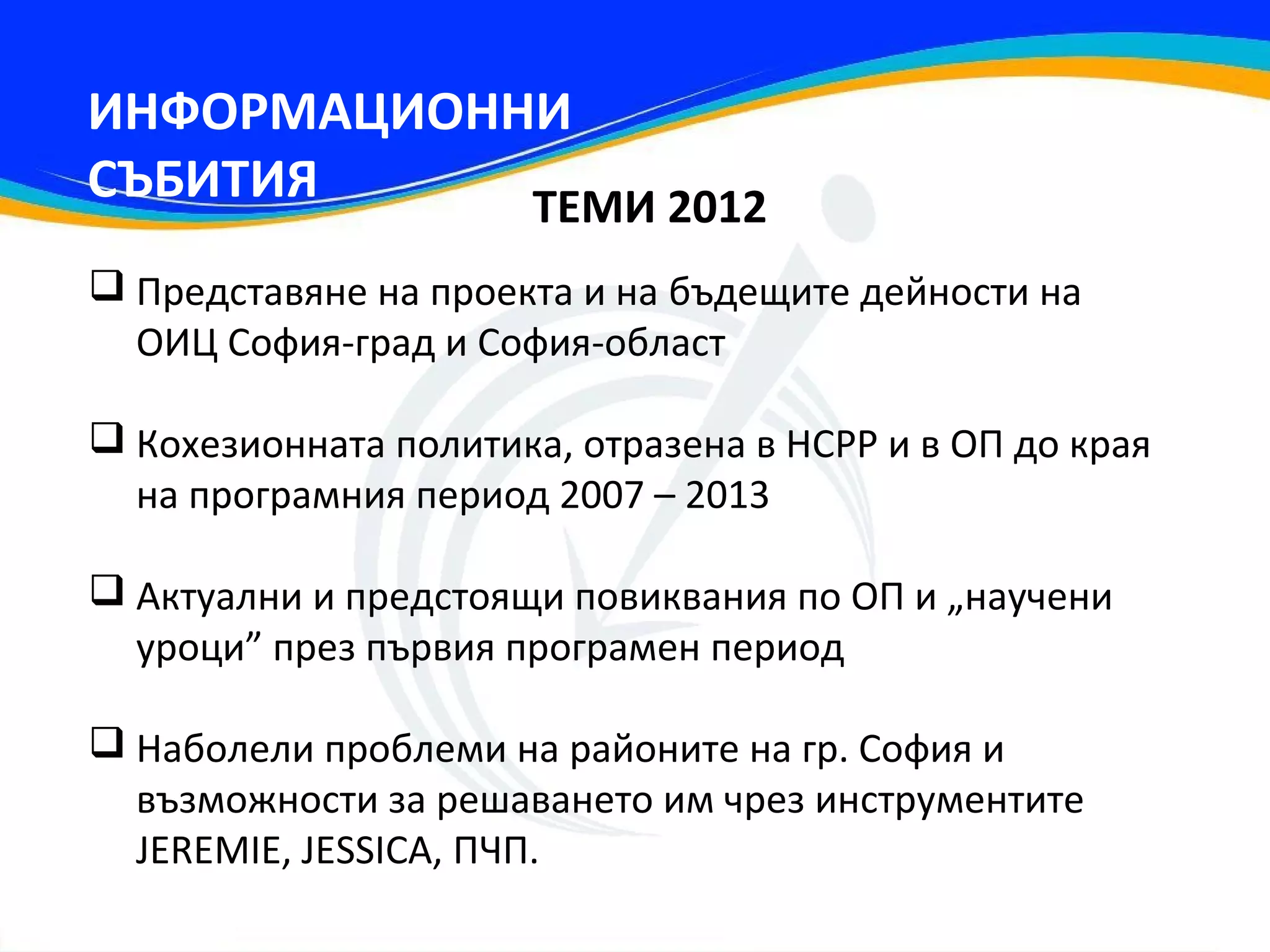 ИНФОРМАЦИОННИ СЪБИТИЯ

ТЕМИ 2012

❑ Представяне на проекта и на бъдещите дейности на ОИЦ София-град и София-област

❑ Кохезионната политика, отразена в НСРР и в ОП до края на програмния период 2007 – 2013

❑ Актуални и предстоящи повиквания по ОП и „научени уроци” през първия програмен период

❑ Наболели проблеми на районите на гр. София и възможности за решаването им чрез инструментите JEREMIE, JESSICA, ПЧП.